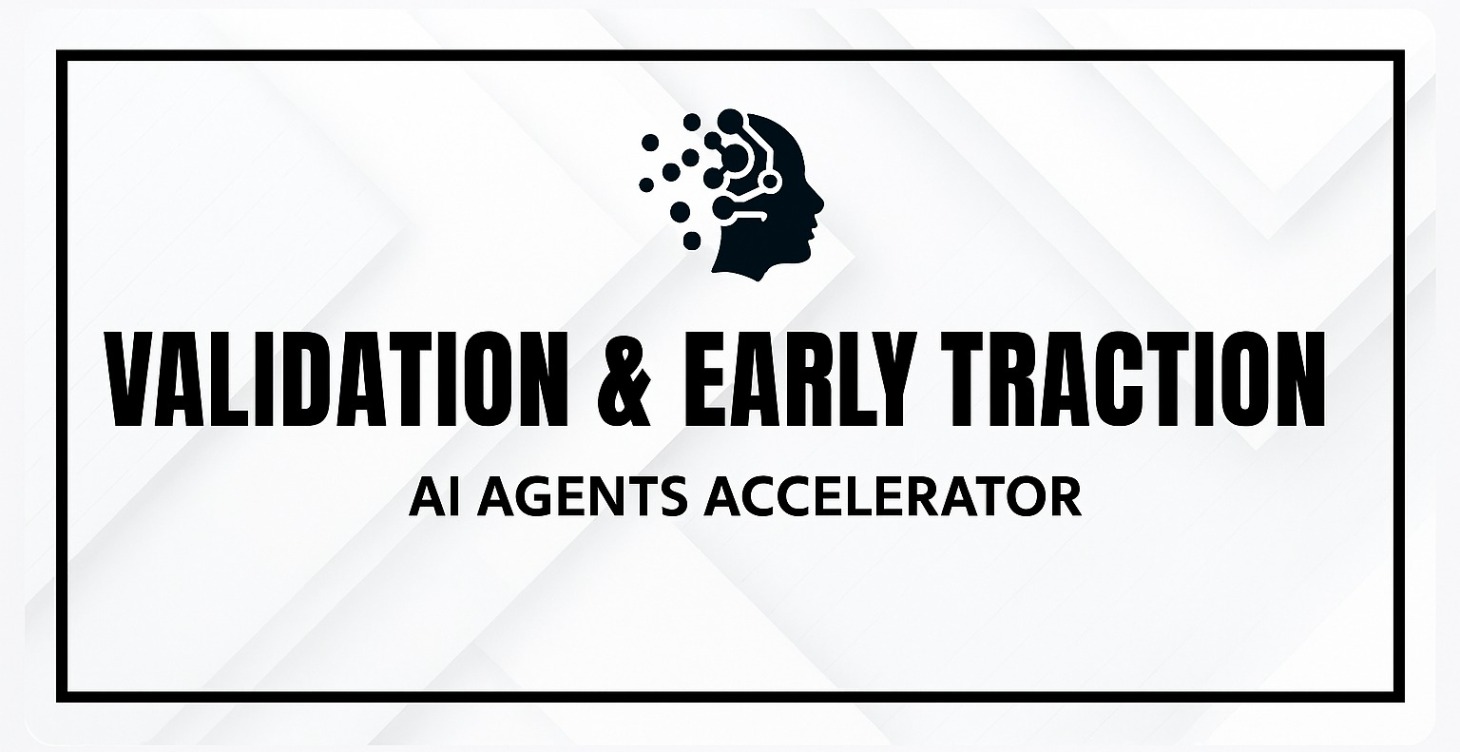 VALIDATION & EARLY TRACTION

AI AGENTS ACCELERATOR